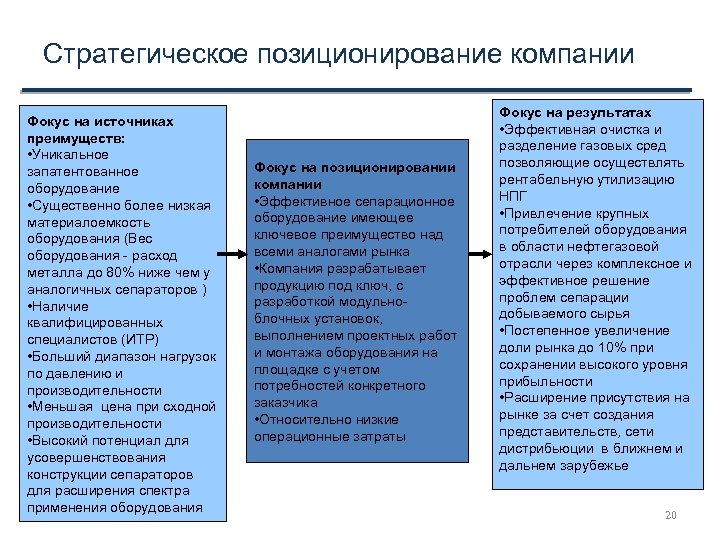 Стратегическое позиционирование компании

Фокус на источниках преимуществ:
•Уникальное запатентованное оборудование
•Существенно более низкая материалоемкость оборудования (Вес оборудования - расход металла до 80% ниже чем у аналогичных сепараторов )
•Наличие квалифицированных специалистов (ИТР)
•Больший диапазон нагрузок по давлению и производительности
•Меньшая цена при сходной производительности
•Высокий потенциал для усовершенствования конструкции сепараторов для расширения спектра применения оборудования

Фокус на позиционировании компании
•Эффективное сепарационное оборудование имеющее ключевое преимущество над всеми аналогами рынка
•Компания разрабатывает продукцию под ключ, с разработкой модульно-блочных установок, выполнением проектных работ и монтажа оборудования на площадке с учетом потребностей конкретного заказчика
•Относительно низкие операционные затраты

Фокус на результатах
•Эффективная очистка и разделение газовых сред позволяющие осуществлять рентабельную утилизацию НПГ
•Привлечение крупных потребителей оборудования в области нефтегазовой отрасли через комплексное и эффективное решение проблем сепарации добываемого сырья
•Постепенное увеличение доли рынка до 10% при сохранении высокого уровня прибыльности
•Расширение присутствия на рынке за счет создания представительств, сети дистрибьюции в ближнем и дальнем зарубежье

20